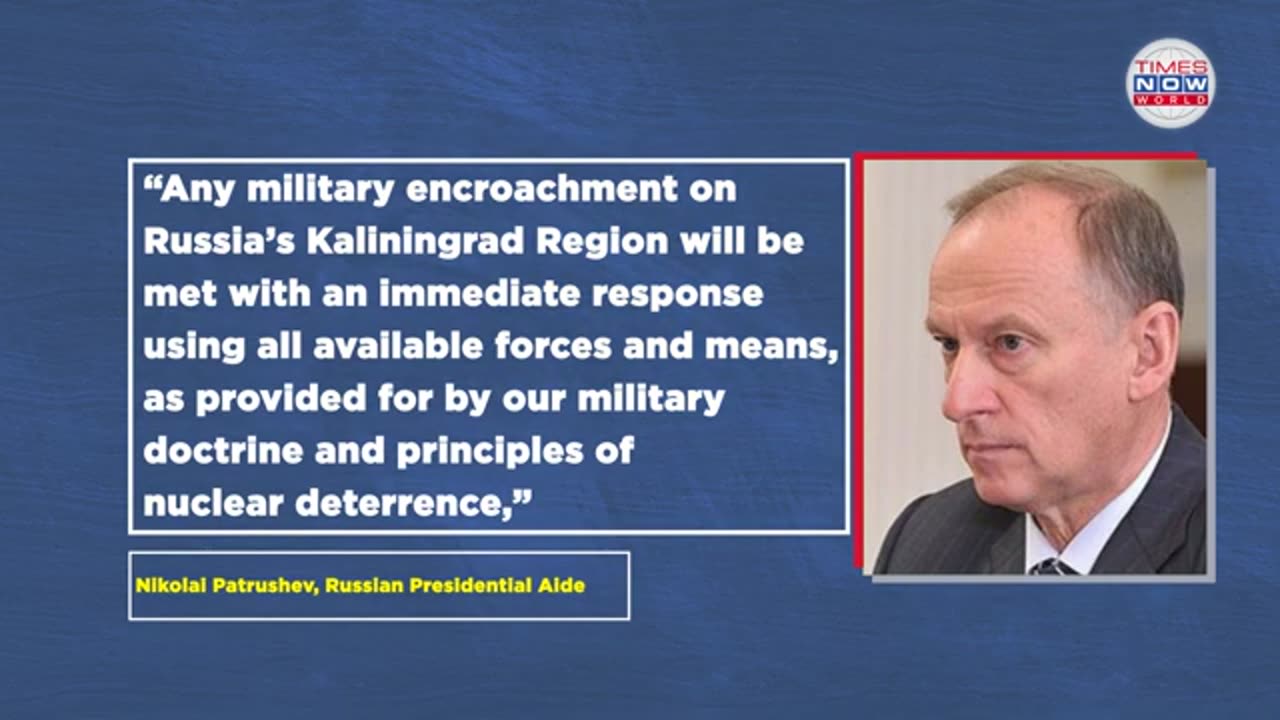 TIMES NOW WORLD

“Any military encroachment on Russia’s Kaliningrad Region will be met with an immediate response using all available forces and means, as provided for by our military doctrine and principles of nuclear deterrence,”

Nikolai Patrushev, Russian Presidential Aide